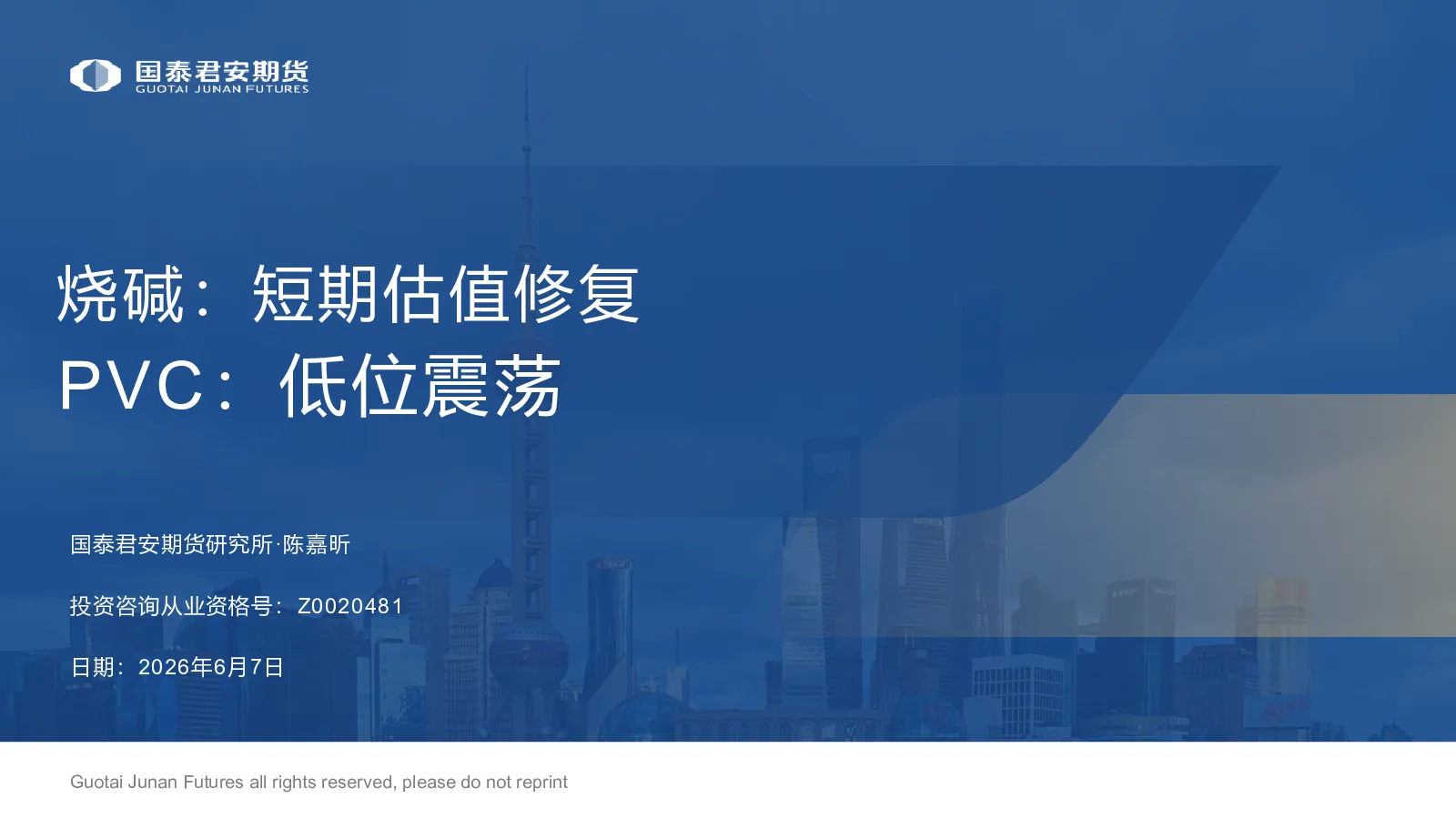 国泰君安期货
GUOTAI JUNAN FUTURES

烧碱：短期估值修复
PVC：低位震荡

国泰君安期货研究所·陈嘉昕

投资咨询从业资格号：Z0020481

日期：2026年6月7日

Guotai Junan Futures all rights reserved, please do not reprint